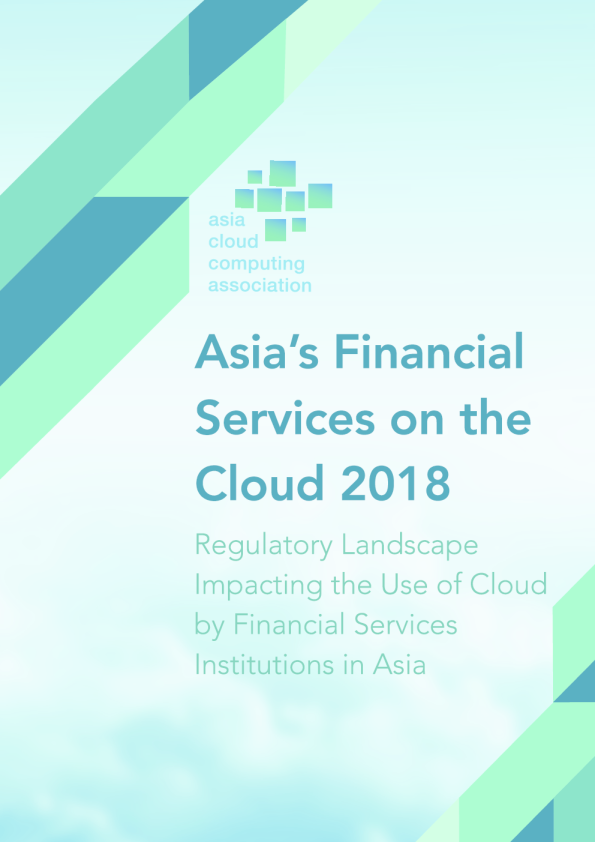 asia
cloud
computing
association

Asia's Financial Services on the Cloud 2018

Regulatory Landscape Impacting the Use of Cloud by Financial Services Institutions in Asia